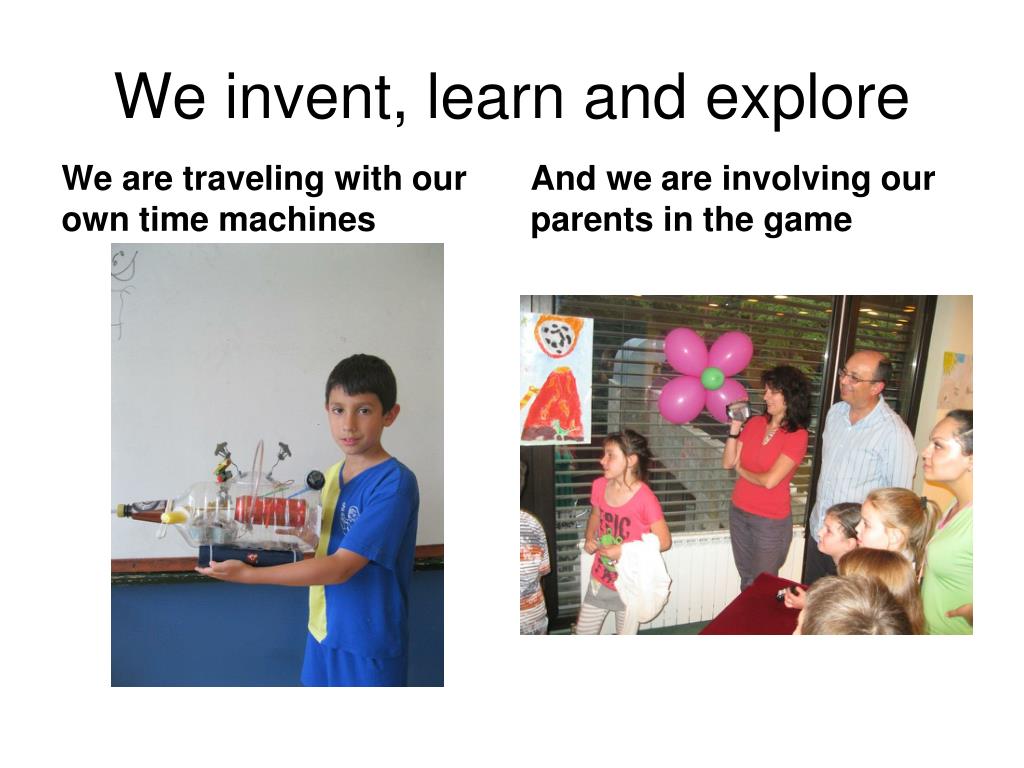 We invent, learn and explore

We are traveling with our own time machines

And we are involving our parents in the game